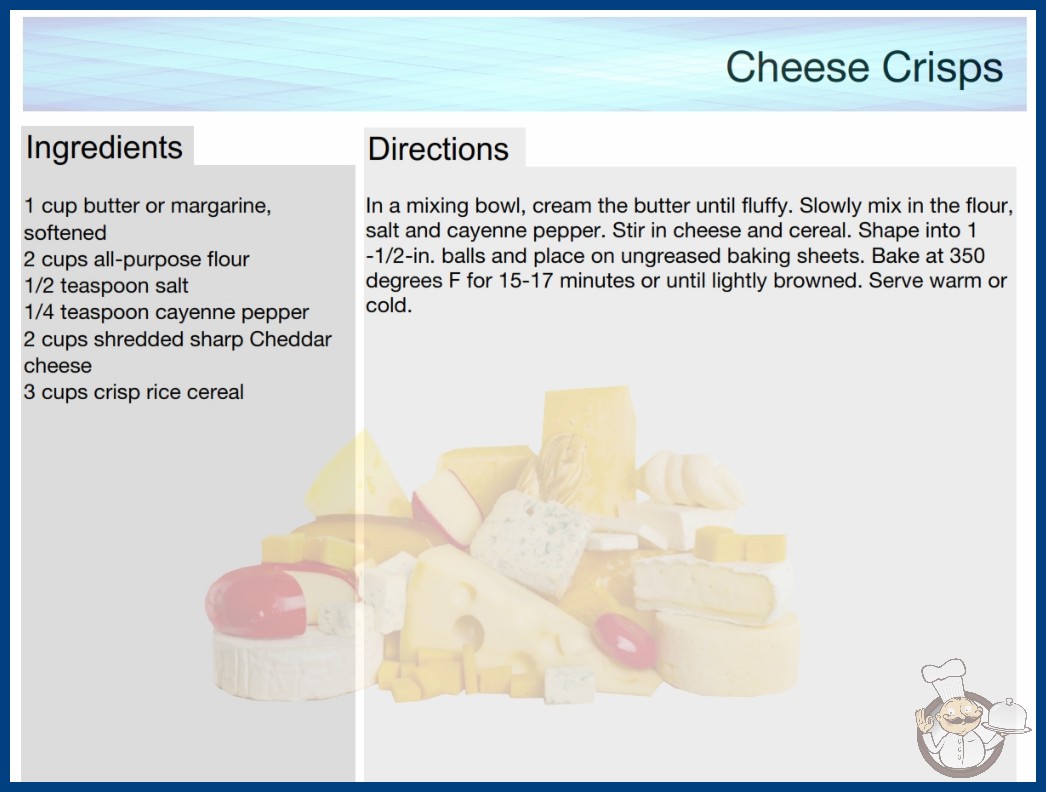 Cheese Crisps

Ingredients

1 cup butter or margarine, softened
2 cups all-purpose flour
1/2 teaspoon salt
1/4 teaspoon cayenne pepper
2 cups shredded sharp Cheddar cheese
3 cups crisp rice cereal

Directions

In a mixing bowl, cream the butter until fluffy. Slowly mix in the flour, salt and cayenne pepper. Stir in cheese and cereal. Shape into 1 -1/2-in. balls and place on ungreased baking sheets. Bake at 350 degrees F for 15-17 minutes or until lightly browned. Serve warm or cold.